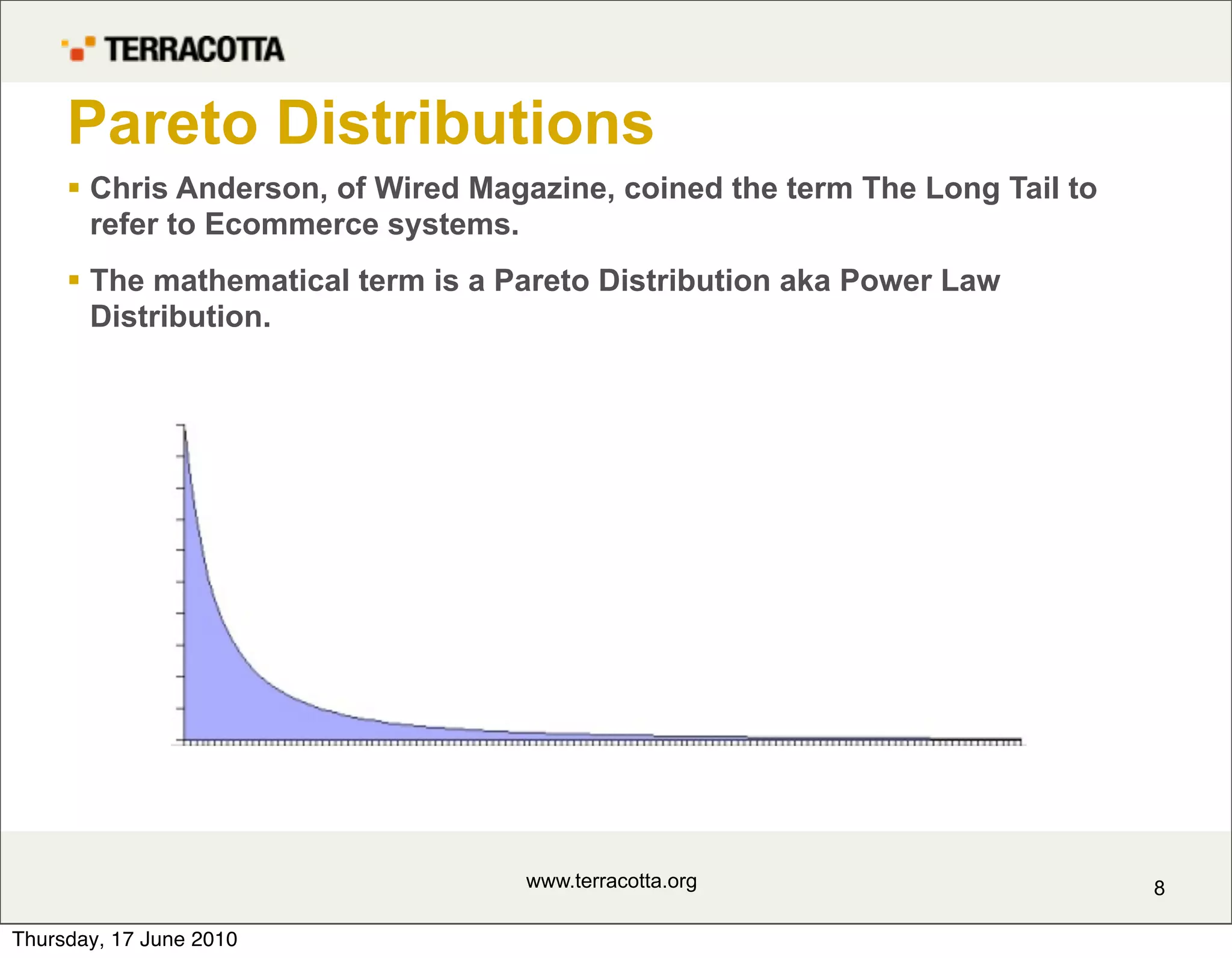 TERRACOTTA

Pareto Distributions

▪ Chris Anderson, of Wired Magazine, coined the term The Long Tail to refer to Ecommerce systems.

▪ The mathematical term is a Pareto Distribution aka Power Law Distribution.

www.terracotta.org

8

Thursday, 17 June 2010